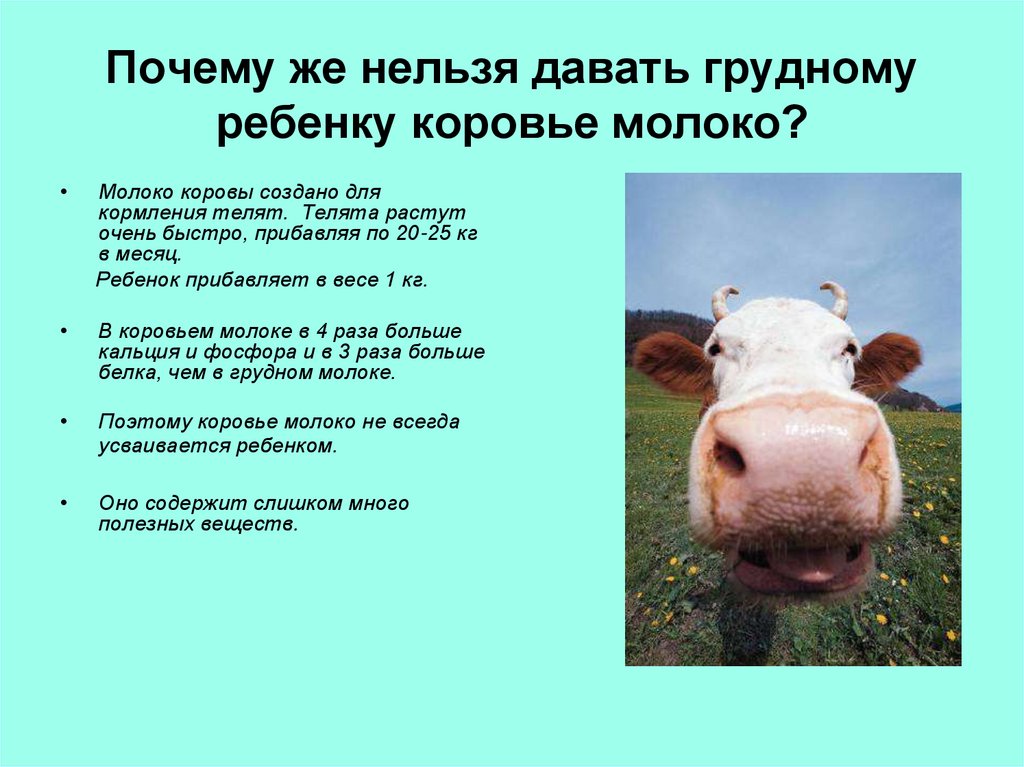 Почему же нельзя давать грудному ребенку коровье молоко?

• Молоко коровы создано для кормления телят. Телята растут очень быстро, прибавляя по 20-25 кг в месяц.

Ребенок прибавляет в весе 1 кг.

• В коровьем молоке в 4 раза больше кальция и фосфора и в 3 раза больше белка, чем в грудном молоке.

• Поэтому коровье молоко не всегда усваивается ребенком.

• Оно содержит слишком много полезных веществ.